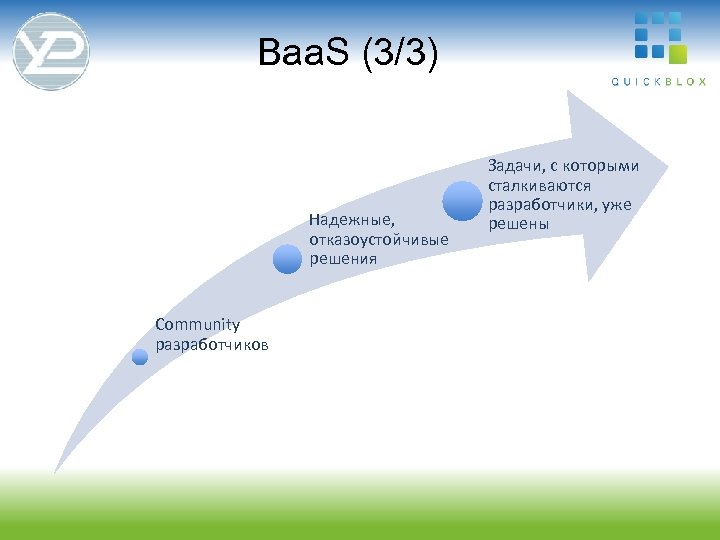 YP

BaaS (3/3)

QUICKBLOX

Community разработчиков

Надежные, отказоустойчивые решения

Задачи, с которыми сталкиваются разработчики, уже решены